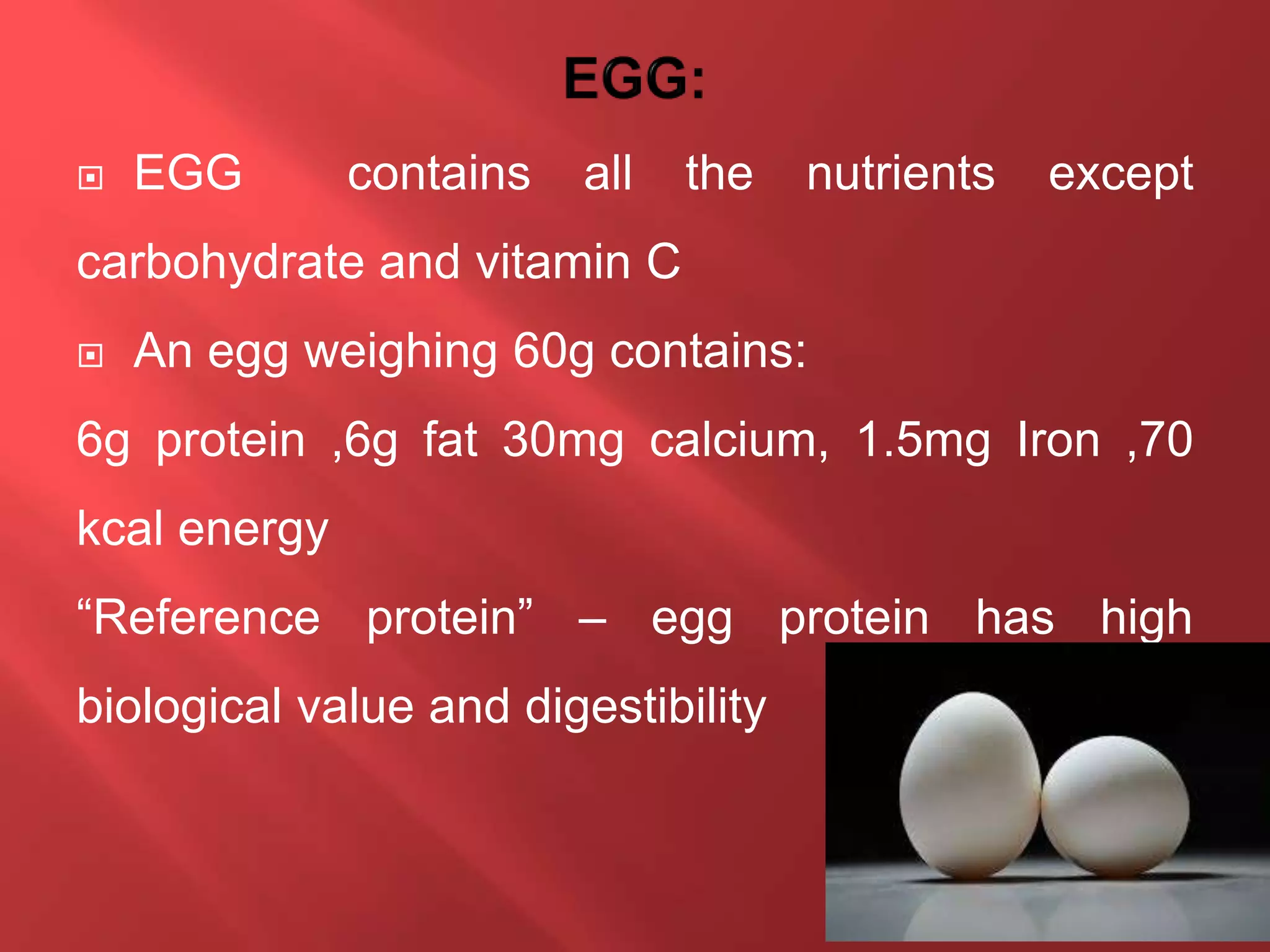 EGG:

EGG contains all the nutrients except carbohydrate and vitamin C

An egg weighing 60g contains:

6g protein ,6g fat 30mg calcium, 1.5mg Iron ,70 kcal energy

“Reference protein” – egg protein has high biological value and digestibility